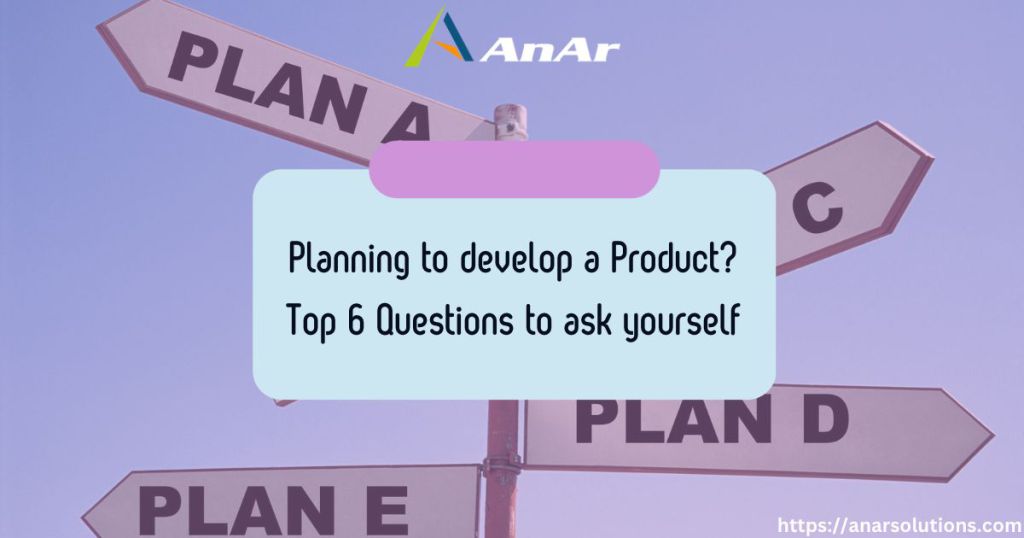 AnAr

PLAN A

C

Planning to develop a Product?
Top 6 Questions to ask yourself

PLAN D

PLAN E

https://anarsolutions.com